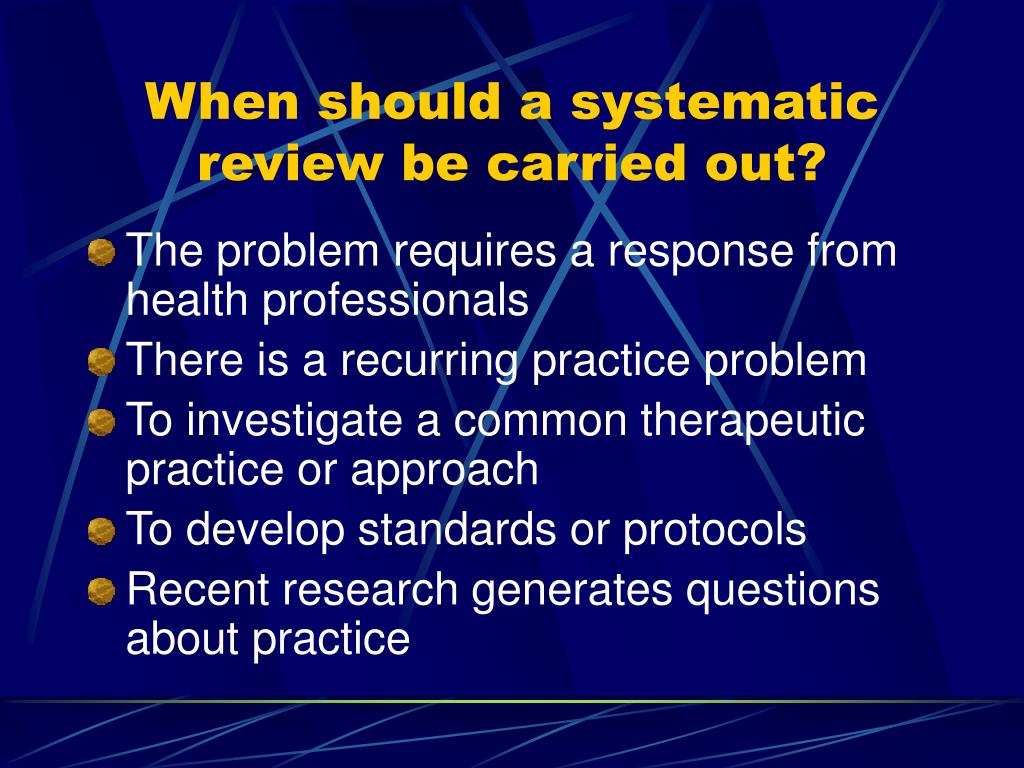 When should a systematic review be carried out?

The problem requires a response from health professionals

There is a recurring practice problem

To investigate a common therapeutic practice or approach

To develop standards or protocols

Recent research generates questions about practice